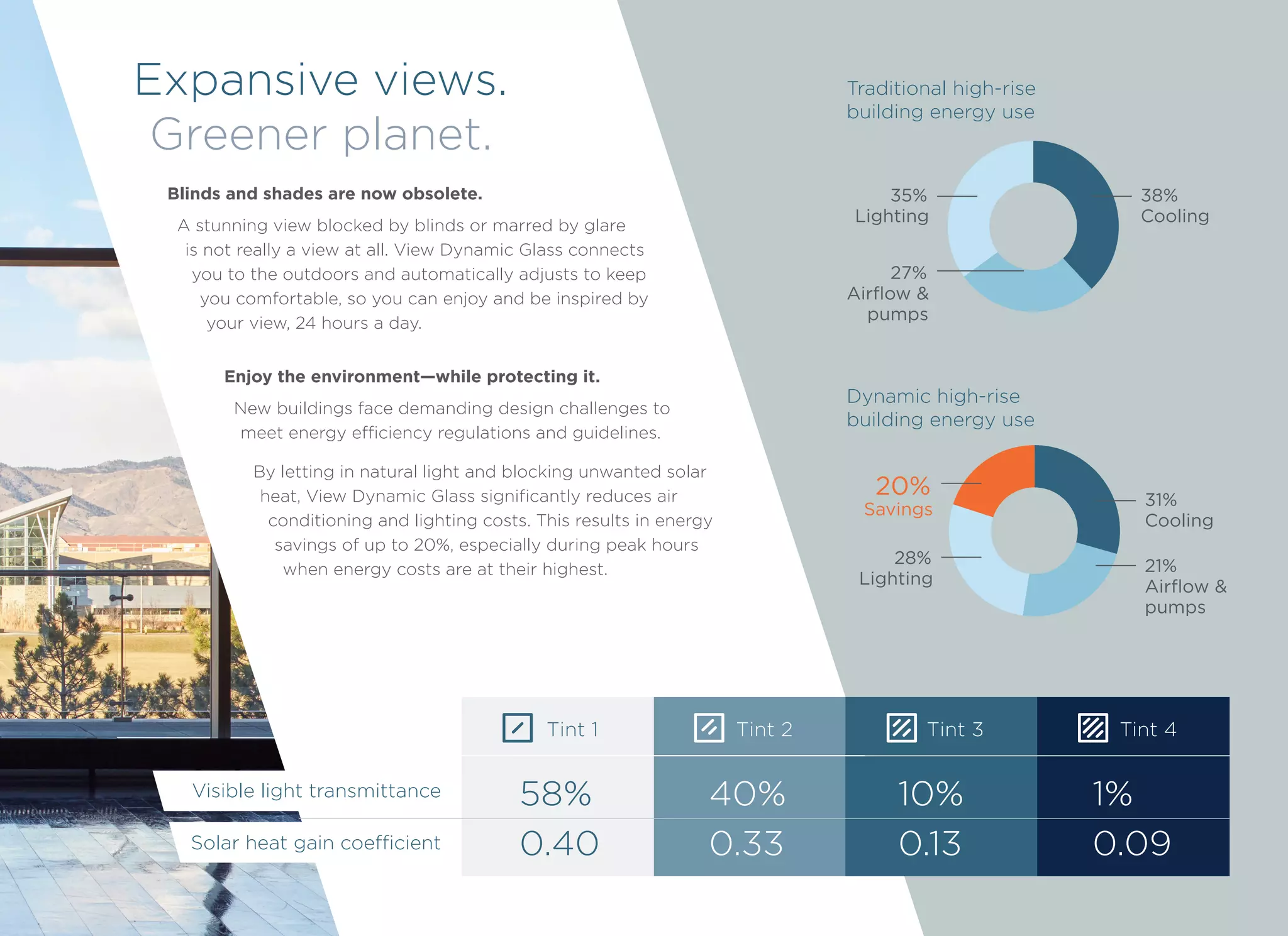 Expansive views.
Greener planet.

**Blinds and shades are now obsolete.**

A stunning view blocked by blinds or marred by glare is not really a view at all. View Dynamic Glass connects you to the outdoors and automatically adjusts to keep you comfortable, so you can enjoy and be inspired by your view, 24 hours a day.

**Enjoy the environment—while protecting it.**

New buildings face demanding design challenges to meet energy efficiency regulations and guidelines.

By letting in natural light and blocking unwanted solar heat, View Dynamic Glass significantly reduces air conditioning and lighting costs. This results in energy savings of up to 20%, especially during peak hours when energy costs are at their highest.

Traditional high-rise building energy use

35% Lighting
38% Cooling
27% Airflow & pumps

Dynamic high-rise building energy use

20% Savings
31% Cooling
28% Lighting
21% Airflow & pumps

| | Tint 1 | Tint 2 | Tint 3 | Tint 4 |
|---|---|---|---|---|
| Visible light transmittance | 58% | 40% | 10% | 1% |
| Solar heat gain coefficient | 0.40 | 0.33 | 0.13 | 0.09 |